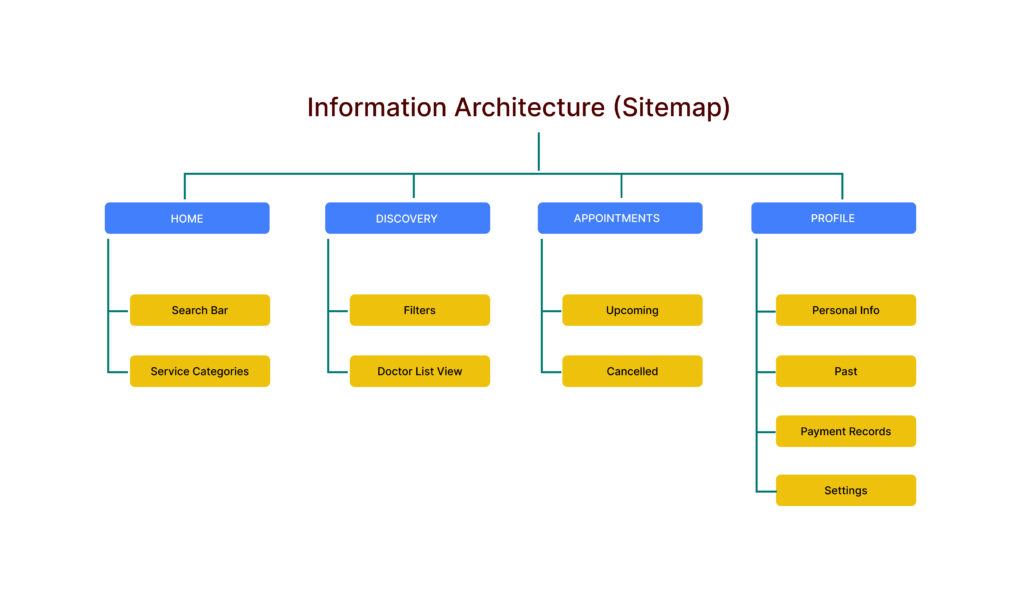 Information Architecture (Sitemap)

HOME

Search Bar

Service Categories

DISCOVERY

Filters

Doctor List View

APPOINTMENTS

Upcoming

Cancelled

PROFILE

Personal Info

Past

Payment Records

Settings